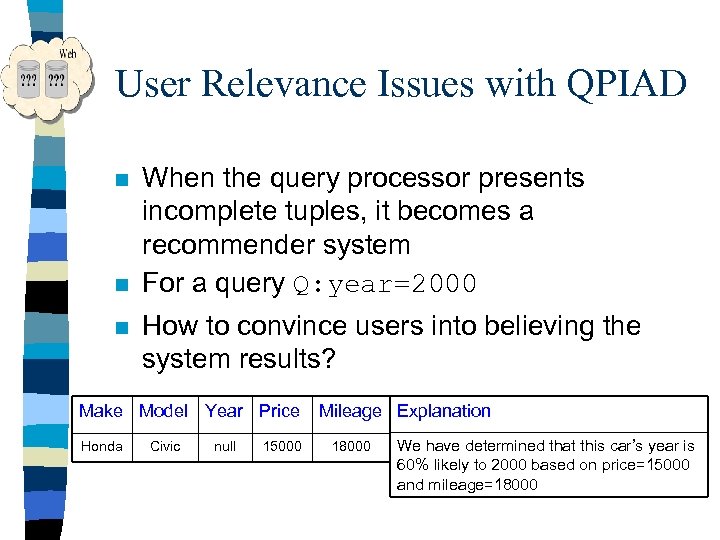 Web
???
???

User Relevance Issues with QPIAD

When the query processor presents incomplete tuples, it becomes a recommender system

For a query Q:year=2000

How to convince users into believing the system results?

| Make | Model | Year | Price | Mileage | Explanation |
|---|---|---|---|---|---|
| Honda | Civic | null | 15000 | 18000 | We have determined that this car's year is 60% likely to 2000 based on price=15000 and mileage=18000 |